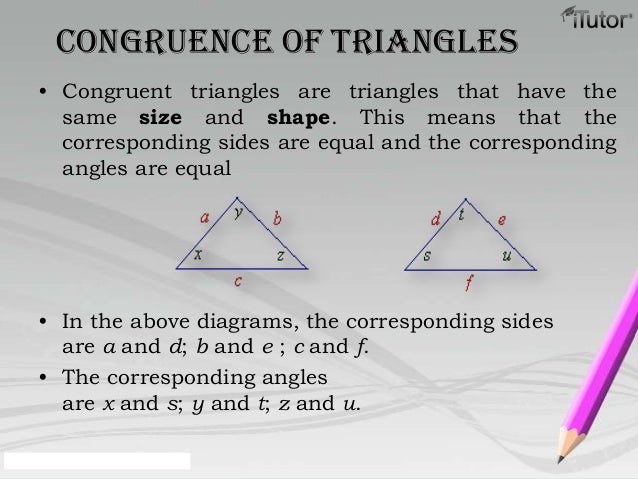 iTutor

CONGRUENCE OF TRIANGLES

• Congruent triangles are triangles that have the same **size** and **shape**. This means that the corresponding sides are equal and the corresponding angles are equal

a y b
x z
c

d t e
s u
f

• In the above diagrams, the corresponding sides are $a$ and $d$; $b$ and $e$ ; $c$ and $f$.

• The corresponding angles are $x$ and $s$; $y$ and $t$; $z$ and $u$.